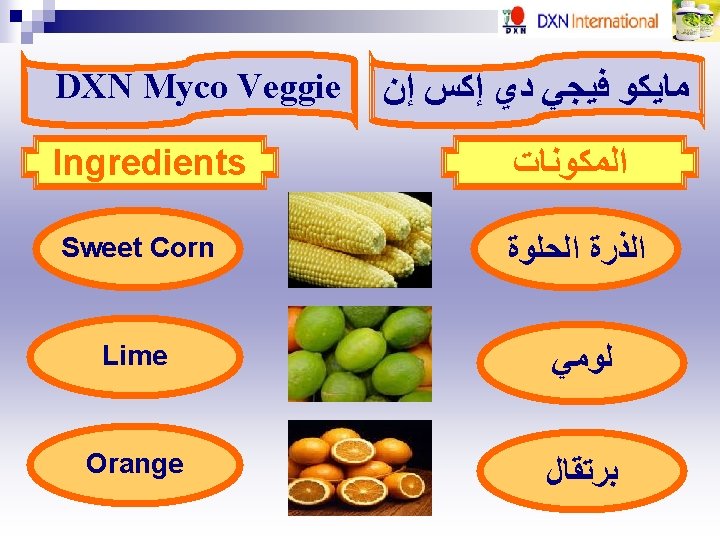 DXN DXN International

DXN Myco Veggie

مايكو فيجي دي إكس إن

Ingredients

المكونات

Sweet Corn

الذرة الحلوة

Lime

لومي

Orange

برتقال